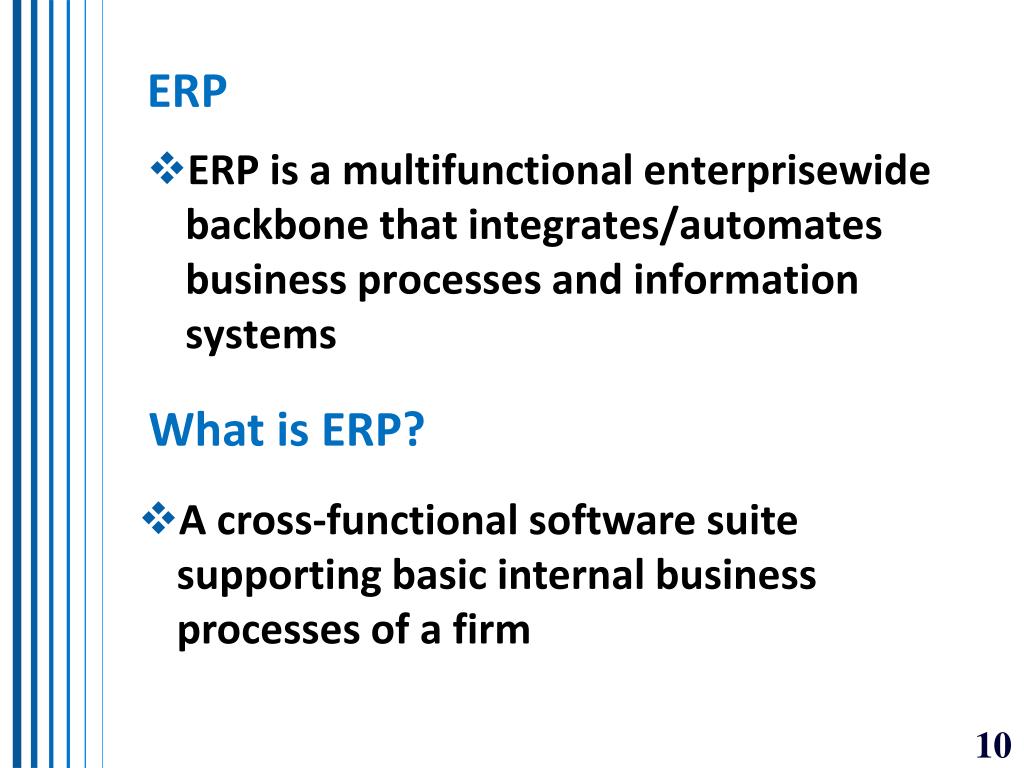 ERP

❖ERP is a multifunctional enterprisewide backbone that integrates/automates business processes and information systems

What is ERP?

❖A cross-functional software suite supporting basic internal business processes of a firm

10